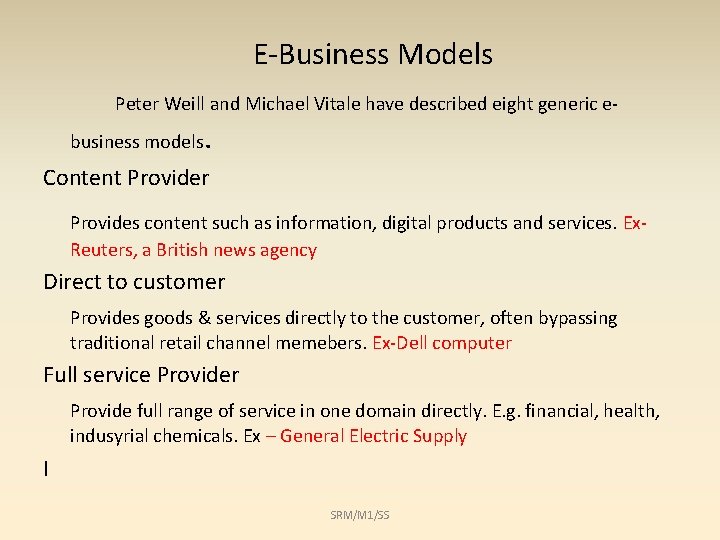 E-Business Models

Peter Weill and Michael Vitale have described eight generic e-business models.

Content Provider

Provides content such as information, digital products and services. Ex-Reuters, a British news agency

Direct to customer

Provides goods & services directly to the customer, often bypassing traditional retail channel memebers. Ex-Dell computer

Full service Provider

Provide full range of service in one domain directly. E.g. financial, health, indusyrial chemicals. Ex – General Electric Supply

I

SRM/M1/SS